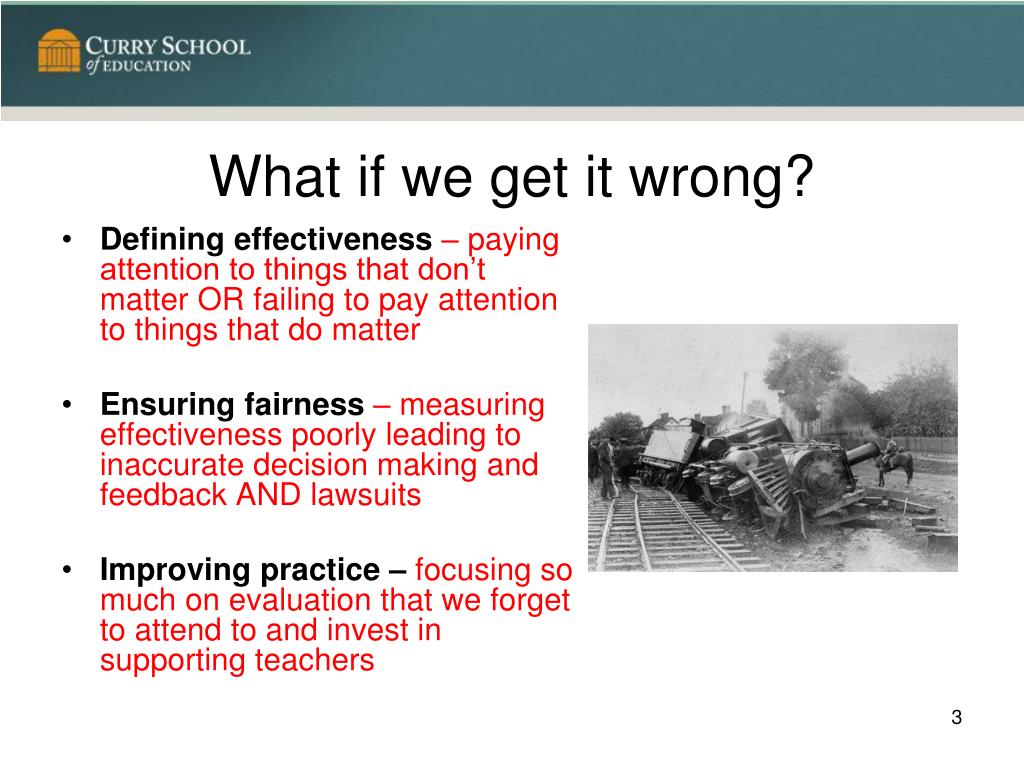 CURRY SCHOOL of EDUCATION

What if we get it wrong?

• Defining effectiveness – paying attention to things that don't matter OR failing to pay attention to things that do matter

• Ensuring fairness – measuring effectiveness poorly leading to inaccurate decision making and feedback AND lawsuits

• Improving practice – focusing so much on evaluation that we forget to attend to and invest in supporting teachers

3